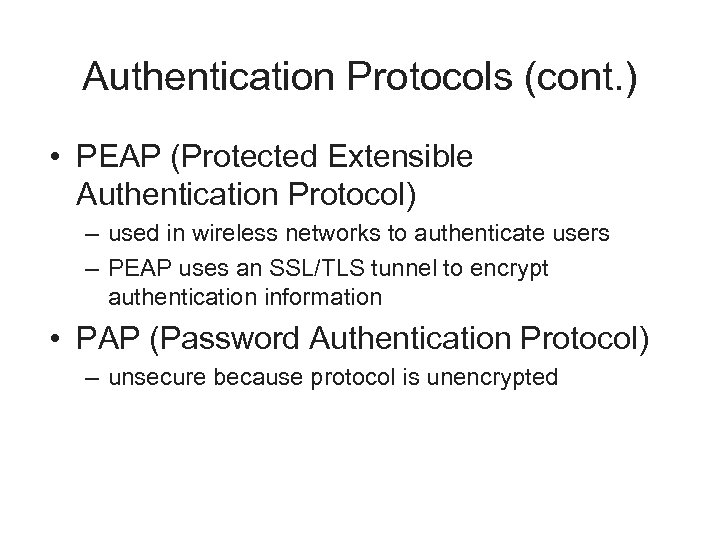 Authentication Protocols (cont.)

• PEAP (Protected Extensible Authentication Protocol)
– used in wireless networks to authenticate users
– PEAP uses an SSL/TLS tunnel to encrypt authentication information

• PAP (Password Authentication Protocol)
– unsecure because protocol is unencrypted